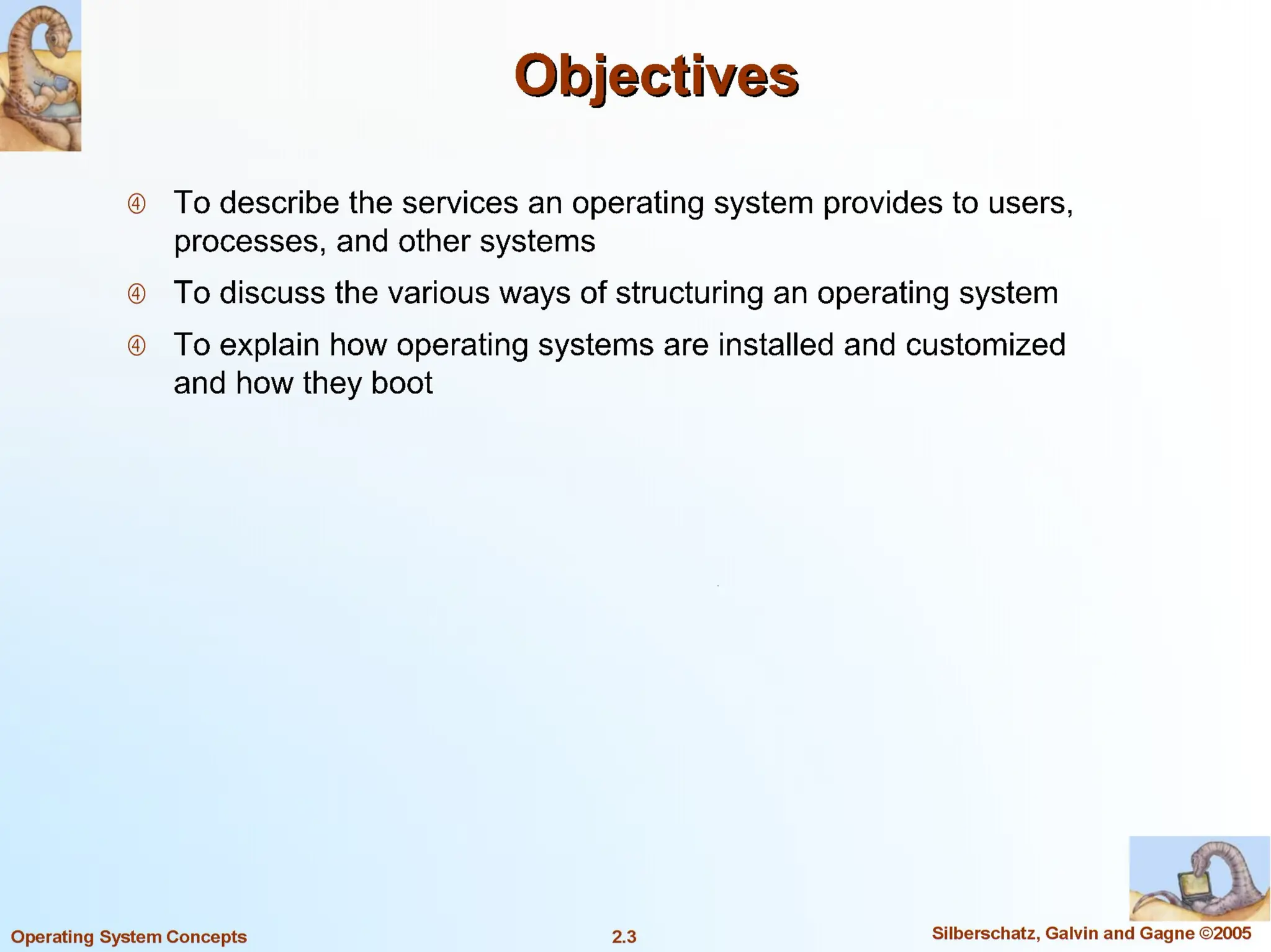 Objectives

④ To describe the services an operating system provides to users, processes, and other systems

④ To discuss the various ways of structuring an operating system

④ To explain how operating systems are installed and customized and how they boot

Operating System Concepts

2.3

Silberschatz, Galvin and Gagne ©2005